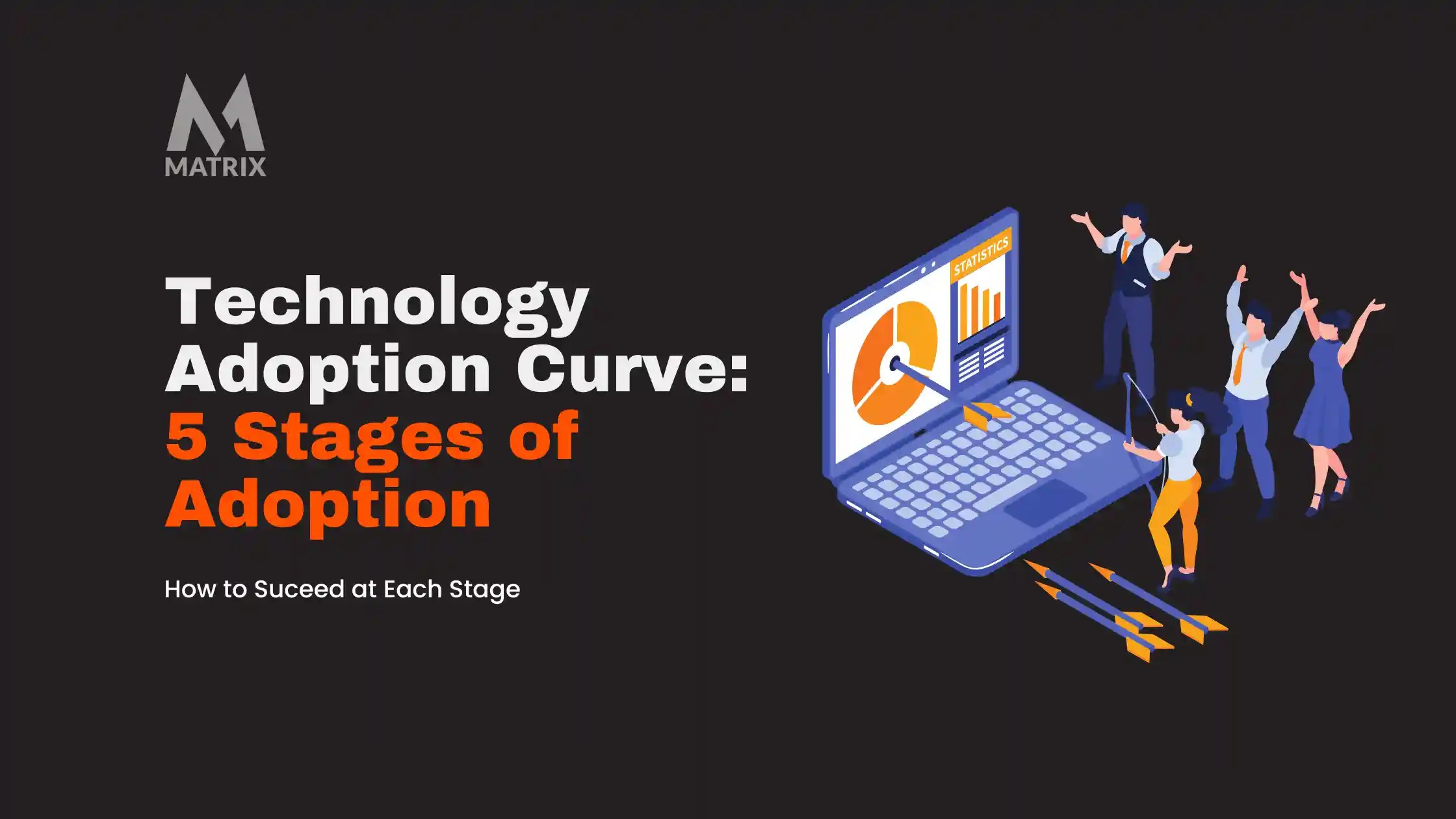 MATRIX

Technology Adoption Curve: 5 Stages of Adoption

How to Suceed at Each Stage

STATISTICS